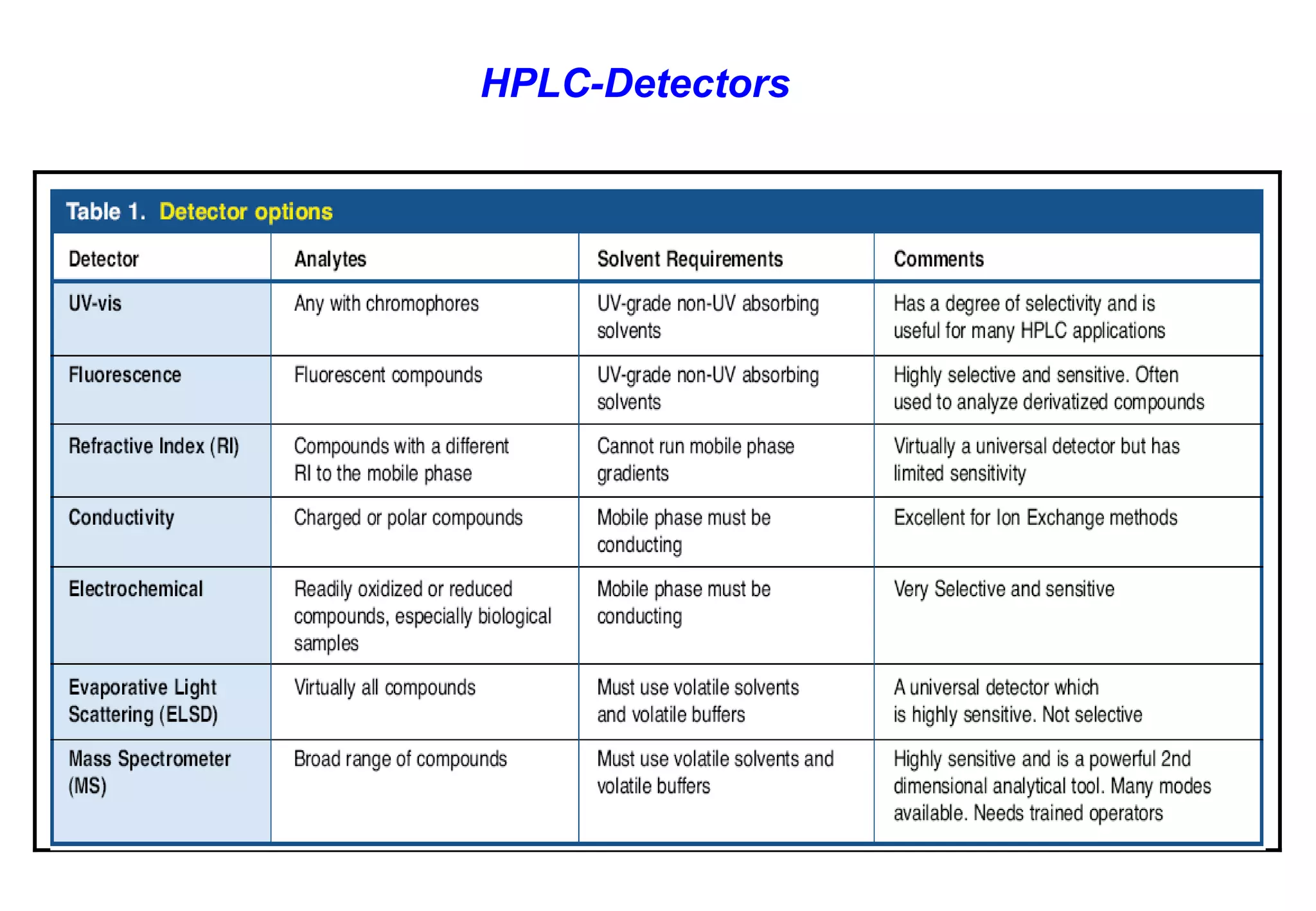 HPLC-Detectors

Table 1. Detector options

| Detector | Analytes | Solvent Requirements | Comments |
|---|---|---|---|
| UV-vis | Any with chromophores | UV-grade non-UV absorbing solvents | Has a degree of selectivity and is useful for many HPLC applications |
| Fluorescence | Fluorescent compounds | UV-grade non-UV absorbing solvents | Highly selective and sensitive. Often used to analyze derivatized compounds |
| Refractive Index (RI) | Compounds with a different RI to the mobile phase | Cannot run mobile phase gradients | Virtually a universal detector but has limited sensitivity |
| Conductivity | Charged or polar compounds | Mobile phase must be conducting | Excellent for Ion Exchange methods |
| Electrochemical | Readily oxidized or reduced compounds, especially biological samples | Mobile phase must be conducting | Very Selective and sensitive |
| Evaporative Light Scattering (ELSD) | Virtually all compounds | Must use volatile solvents and volatile buffers | A universal detector which is highly sensitive. Not selective |
| Mass Spectrometer (MS) | Broad range of compounds | Must use volatile solvents and volatile buffers | Highly sensitive and is a powerful 2nd dimensional analytical tool. Many modes available. Needs trained operators |